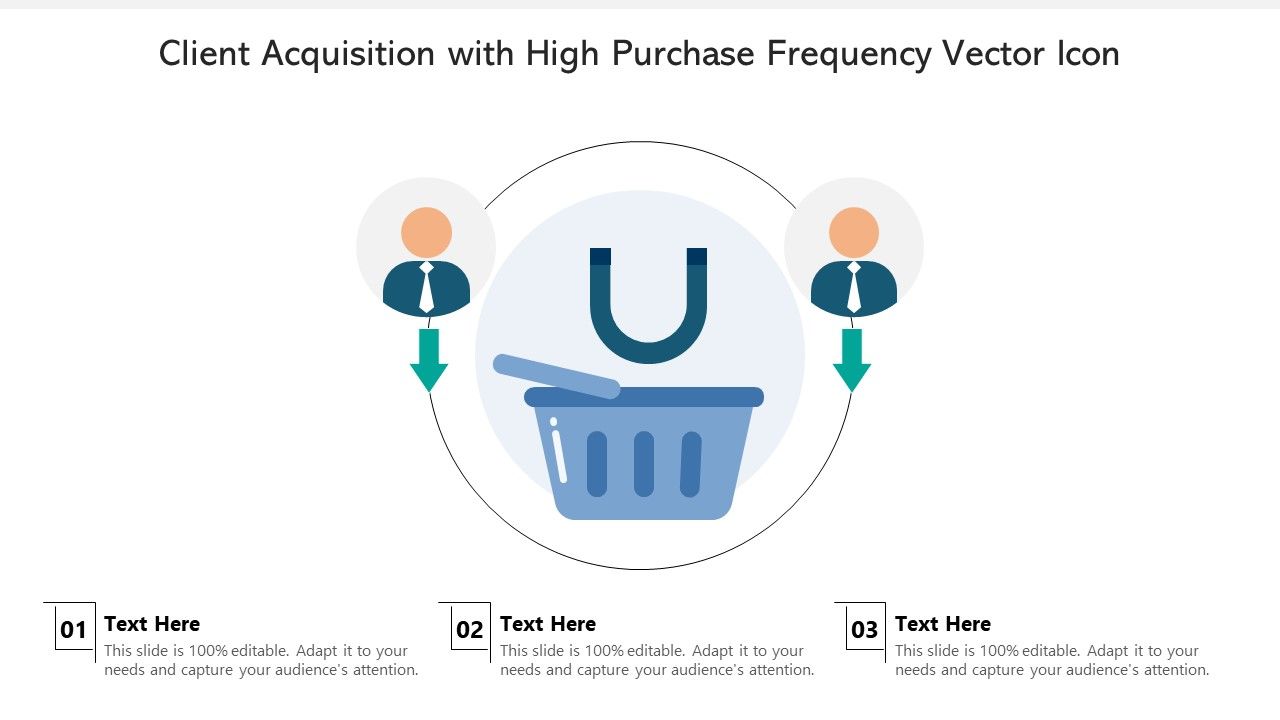 Client Acquisition with High Purchase Frequency Vector Icon

01
Text Here
This slide is 100% editable. Adapt it to your needs and capture your audience's attention.

02
Text Here
This slide is 100% editable. Adapt it to your needs and capture your audience's attention.

03
Text Here
This slide is 100% editable. Adapt it to your needs and capture your audience's attention.